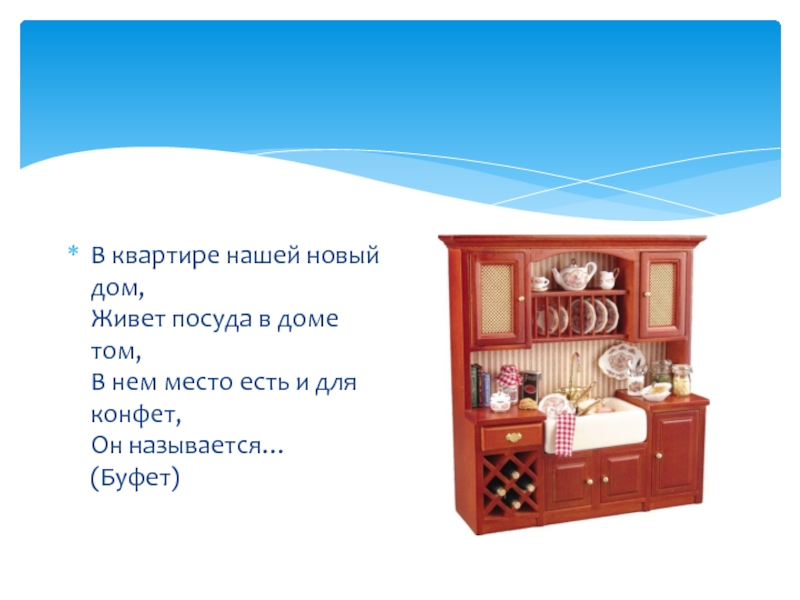 * В квартире нашей новый дом,
Живет посуда в доме том,
В нем место есть и для конфет,
Он называется…
(Буфет)